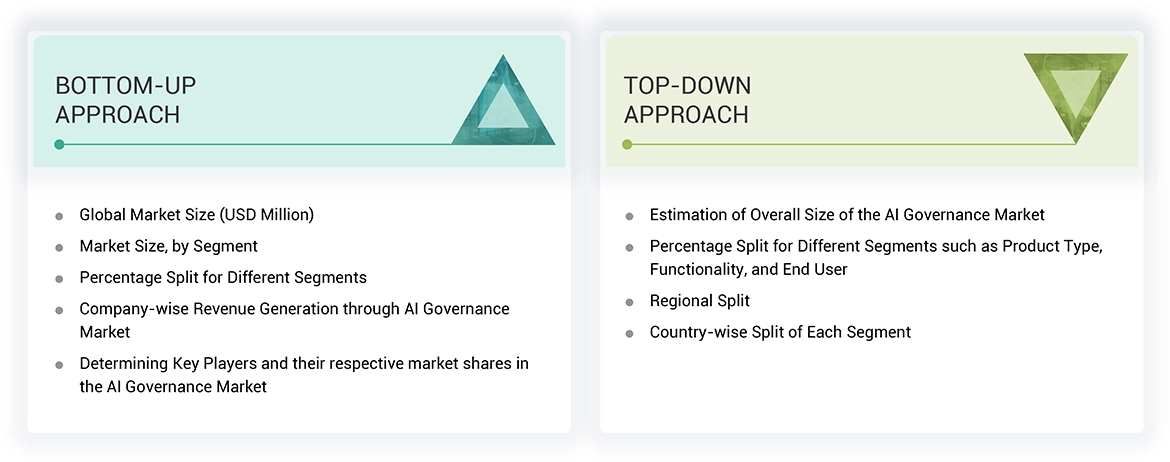 BOTTOM-UP APPROACH

- Global Market Size (USD Million)
- Market Size, by Segment
- Percentage Split for Different Segments
- Company-wise Revenue Generation through AI Governance Market
- Determining Key Players and their respective market shares in the AI Governance Market

TOP-DOWN APPROACH

- Estimation of Overall Size of the AI Governance Market
- Percentage Split for Different Segments such as Product Type, Functionality, and End User
- Regional Split
- Country-wise Split of Each Segment